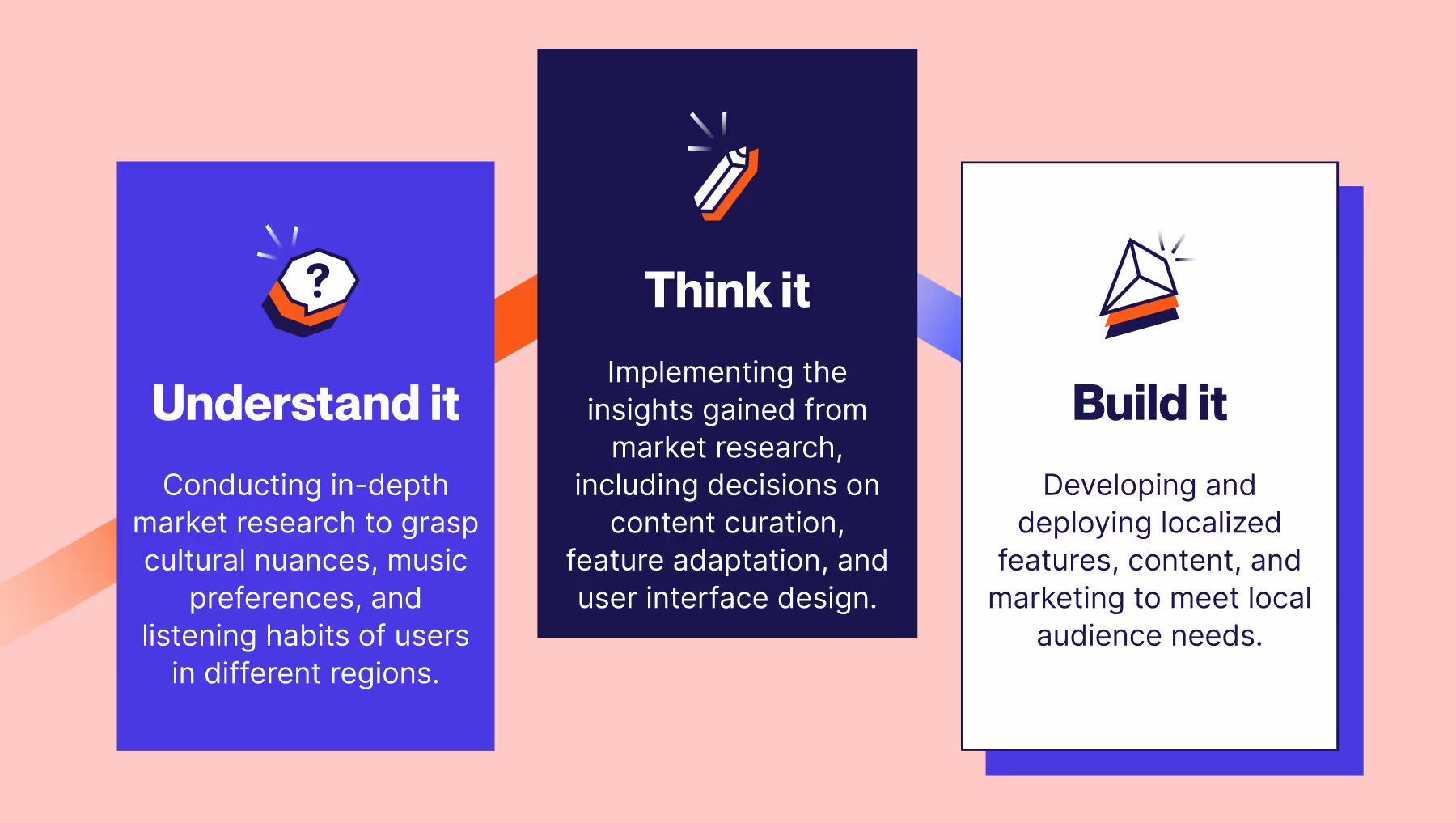 ?

Understand it

Conducting in-depth market research to grasp cultural nuances, music preferences, and listening habits of users in different regions.

Think it

Implementing the insights gained from market research, including decisions on content curation, feature adaptation, and user interface design.

Build it

Developing and deploying localized features, content, and marketing to meet local audience needs.